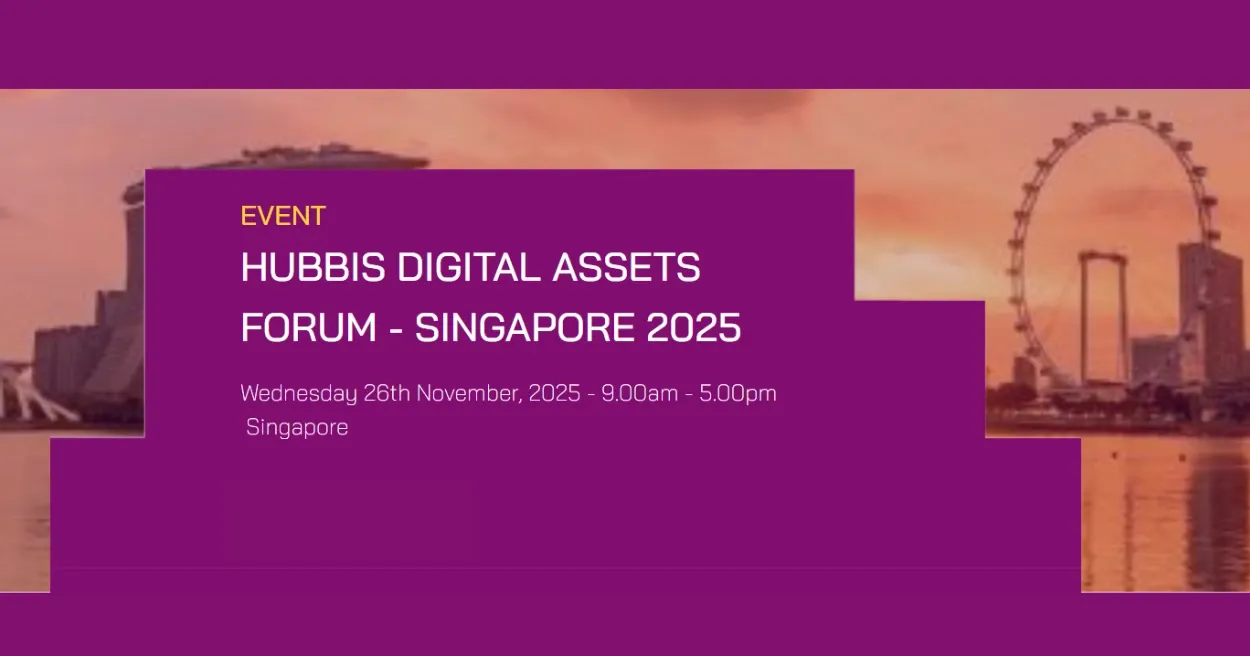 EVENT

HUBBIS DIGITAL ASSETS FORUM - SINGAPORE 2025

Wednesday 26th November, 2025 - 9.00am - 5.00pm
Singapore